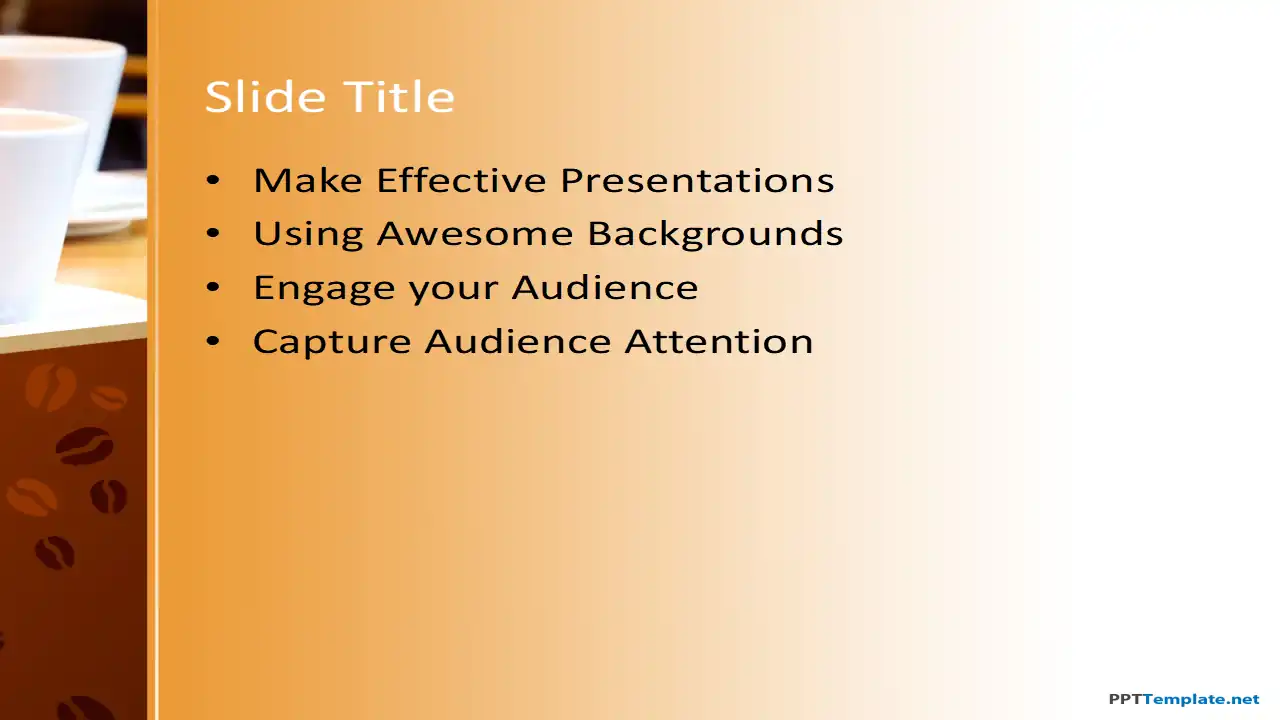 Slide Title

• Make Effective Presentations
• Using Awesome Backgrounds
• Engage your Audience
• Capture Audience Attention

PPTTemplate.net